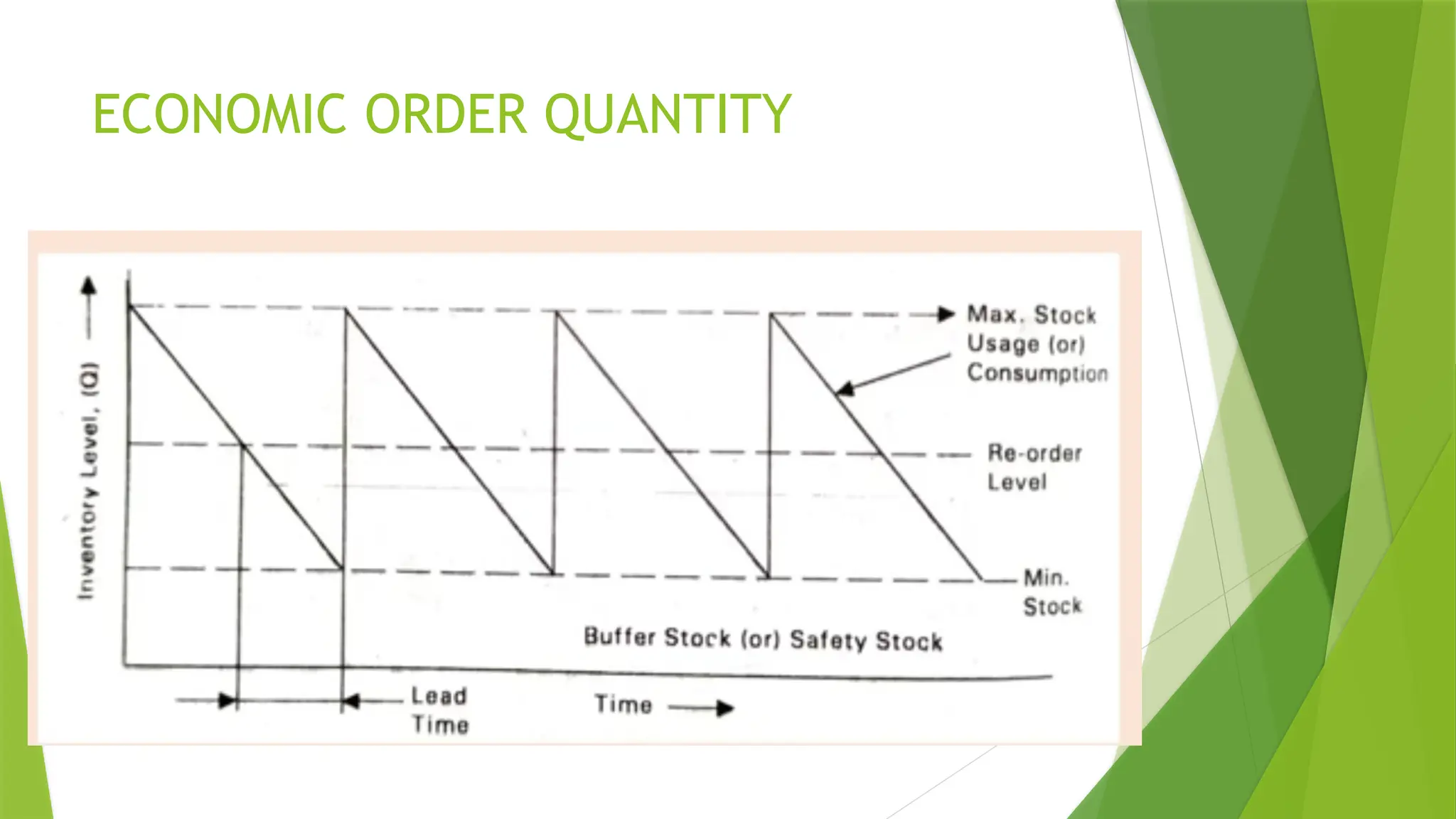 ECONOMIC ORDER QUANTITY

Inventory Level, (Q)

Max. Stock

Usage (or) Consumption

Re-order Level

Min. Stock

Buffer Stock (or) Safety Stock

Lead Time

Time